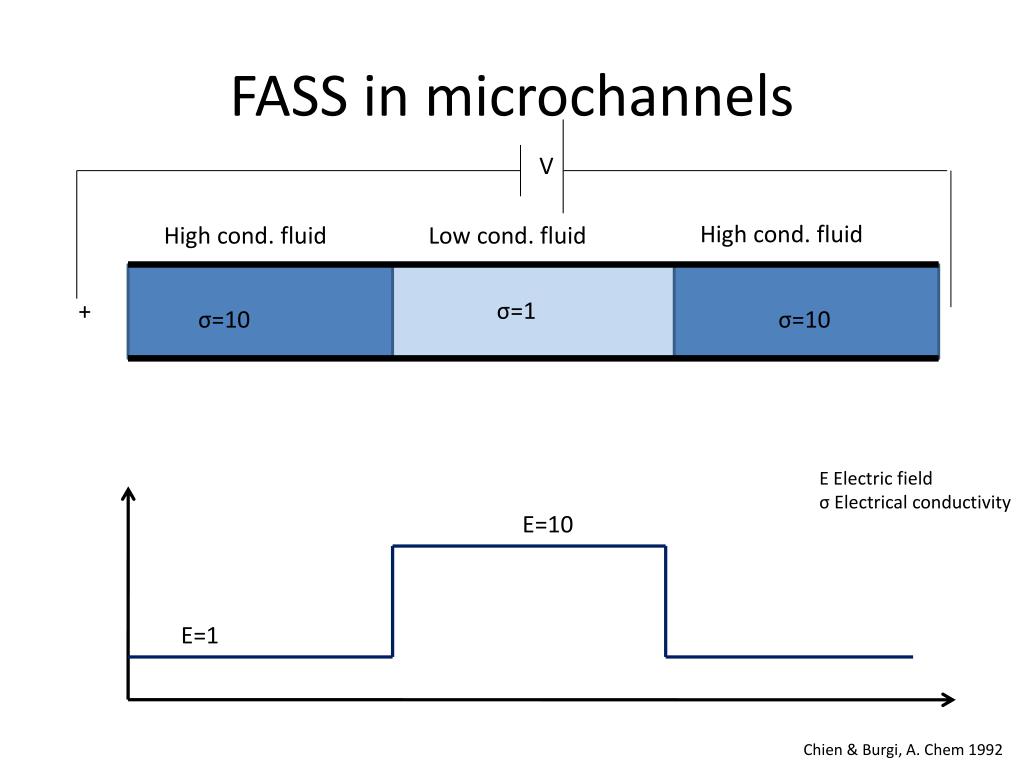 FASS in microchannels

V

High cond. fluid

Low cond. fluid

High cond. fluid

+

σ=10

σ=1

σ=10

E Electric field
σ Electrical conductivity

E=10

E=1

Chien & Burgi, A. Chem 1992